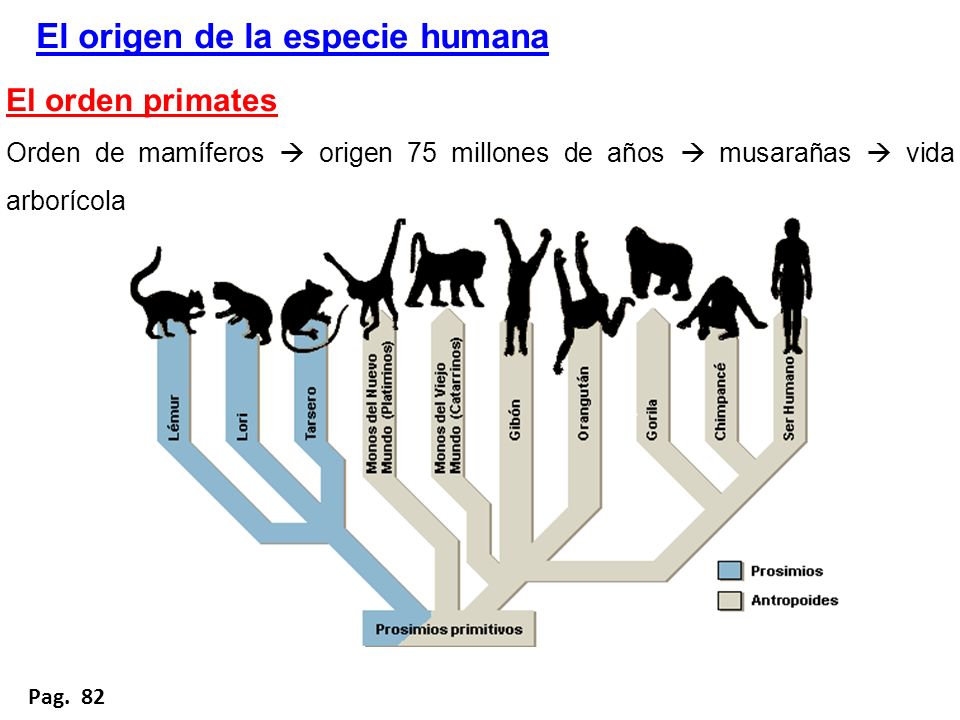 El origen de la especie humana

El orden primates

Orden de mamíferos → origen 75 millones de años → musarañas → vida arborícola

Lémur

Lori

Tarsero

Monos del Nuevo Mundo (Platirrinos)

Monos del Viejo Mundo (Catarrinos)

Gibón

Orangután

Gorila

Chimpancé

Ser Humano

Prosimios

Antropoides

Prosimios primitivos

Pag. 82